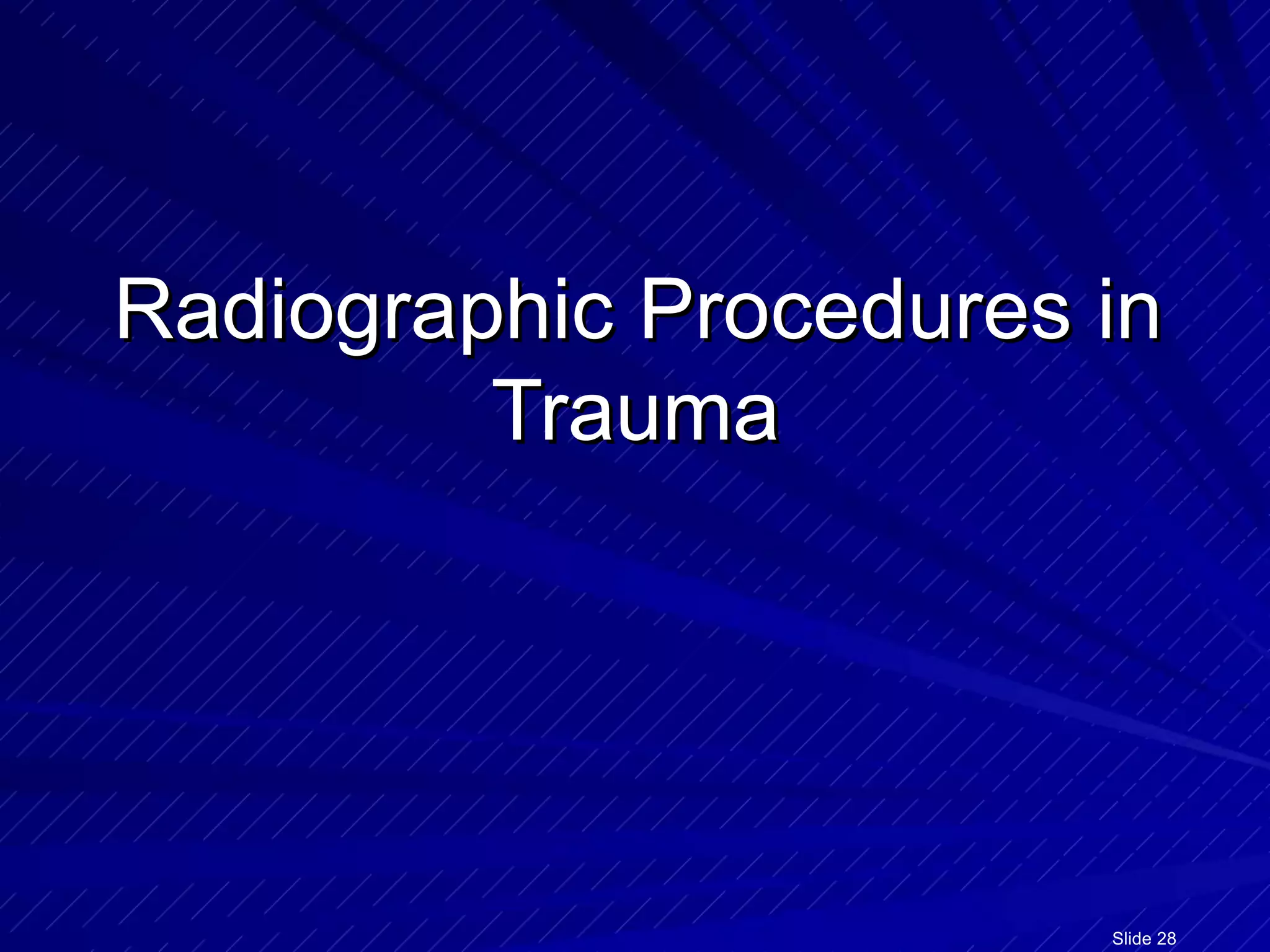 Radiographic Procedures in Trauma

Slide 28